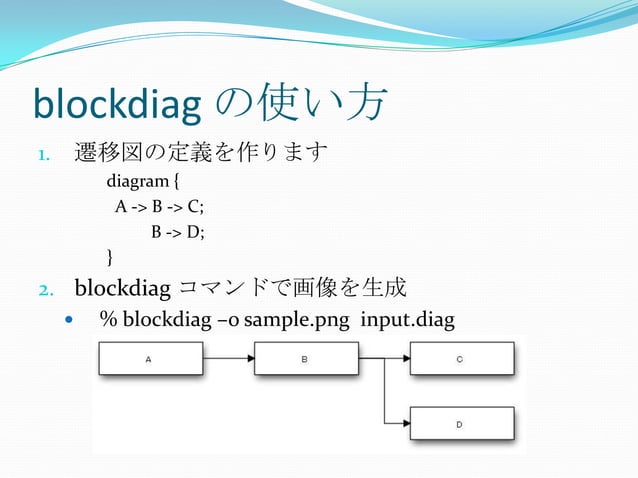 blockdiag の使い方

1. 遷移図の定義を作ります

diagram {
A -> B -> C;
B -> D;
}

2. blockdiag コマンドで画像を生成

• % blockdiag –o sample.png input.diag

A

B

C

D